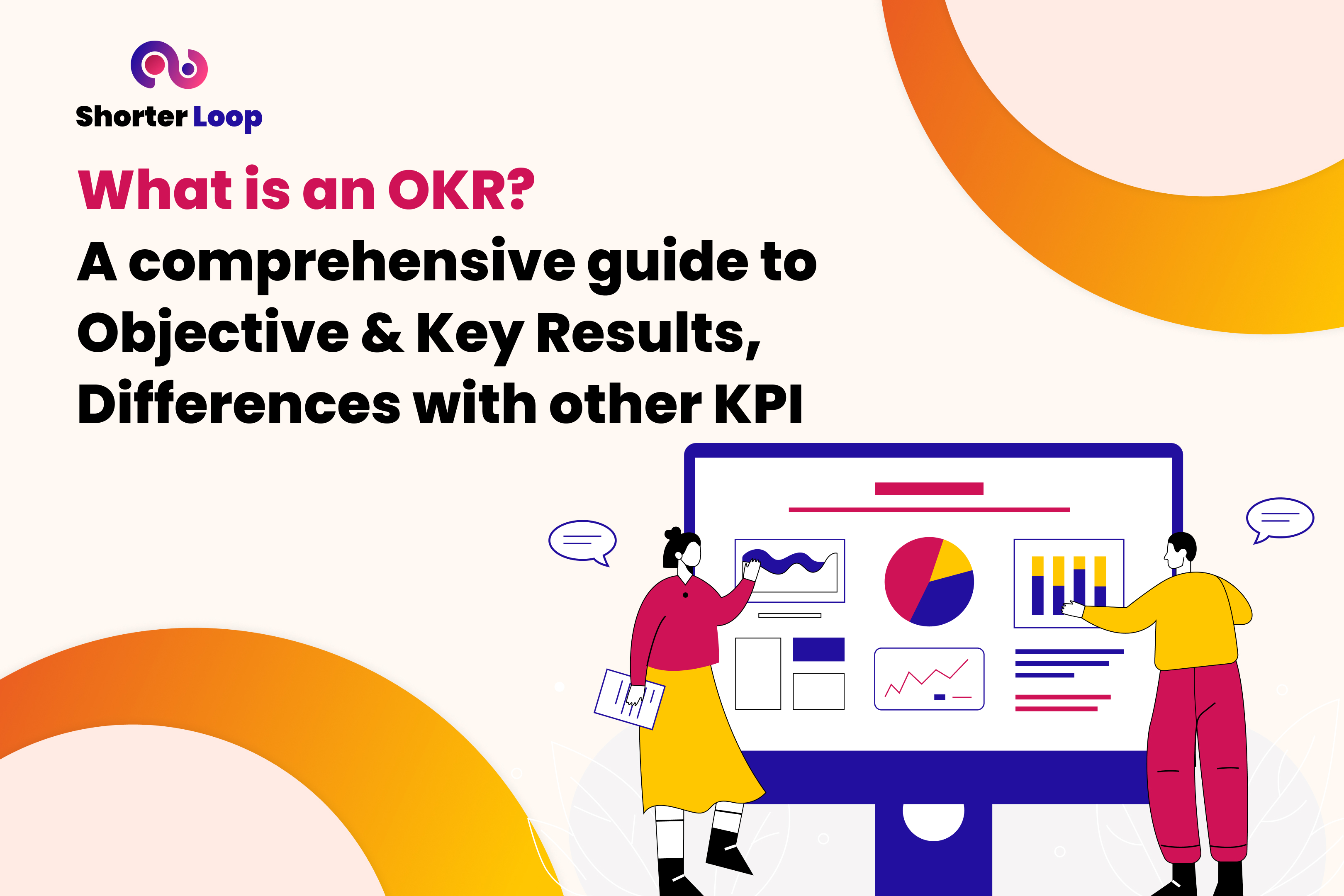 Shorter Loop

What is an OKR?
A comprehensive guide to Objective & Key Results, Differences with other KPI